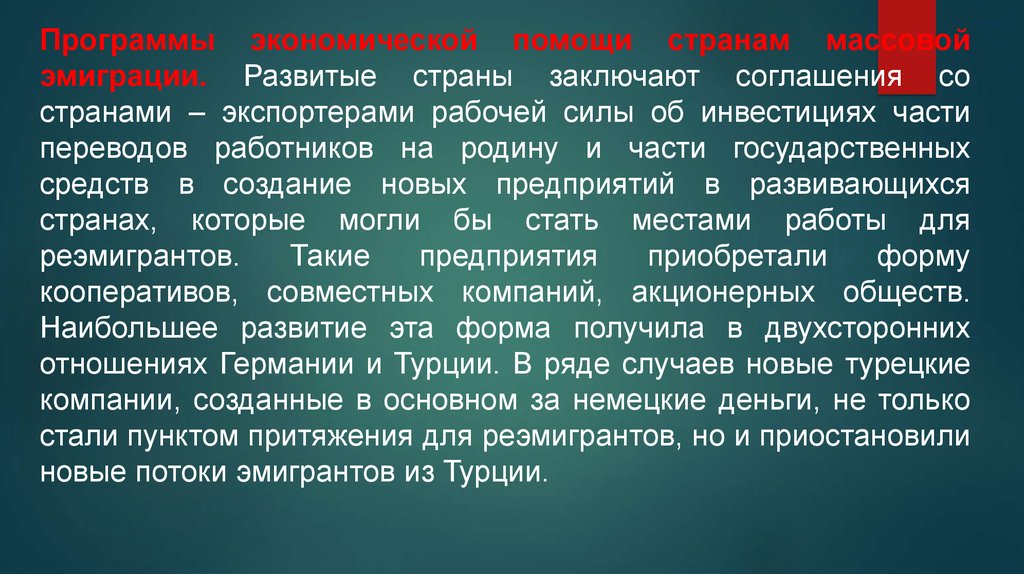 Программы экономической помощи странам массовой эмиграции. Развитые страны заключают соглашения со странами – экспортерами рабочей силы об инвестициях части переводов работников на родину и части государственных средств в создание новых предприятий в развивающихся странах, которые могли бы стать местами работы для реэмигрантов. Такие предприятия приобретали форму кооперативов, совместных компаний, акционерных обществ. Наибольшее развитие эта форма получила в двухсторонних отношениях Германии и Турции. В ряде случаев новые турецкие компании, созданные в основном за немецкие деньги, не только стали пунктом притяжения для реэмигрантов, но и приостановили новые потоки эмигрантов из Турции.